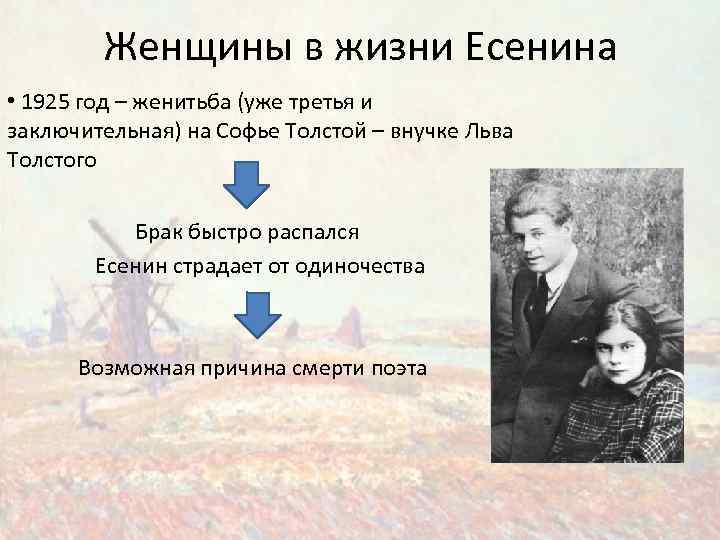 Женщины в жизни Есенина

• 1925 год – женитьба (уже третья и заключительная) на Софье Толстой – внучке Льва Толстого

Брак быстро распался

Есенин страдает от одиночества

Возможная причина смерти поэта